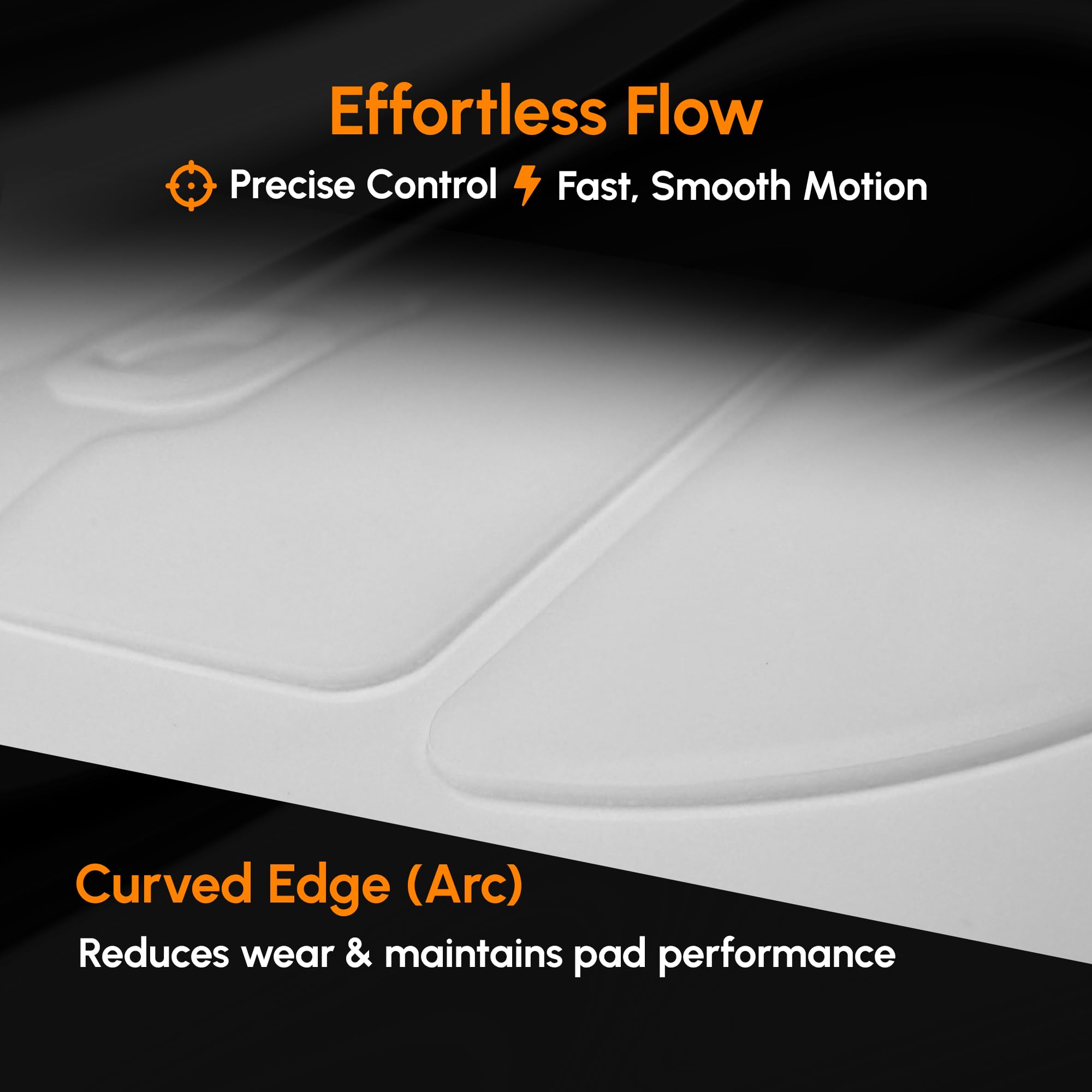 Effortless Flow

Precise Control Fast, Smooth Motion

Curved Edge (Arc)

Reduces wear & maintains pad performance